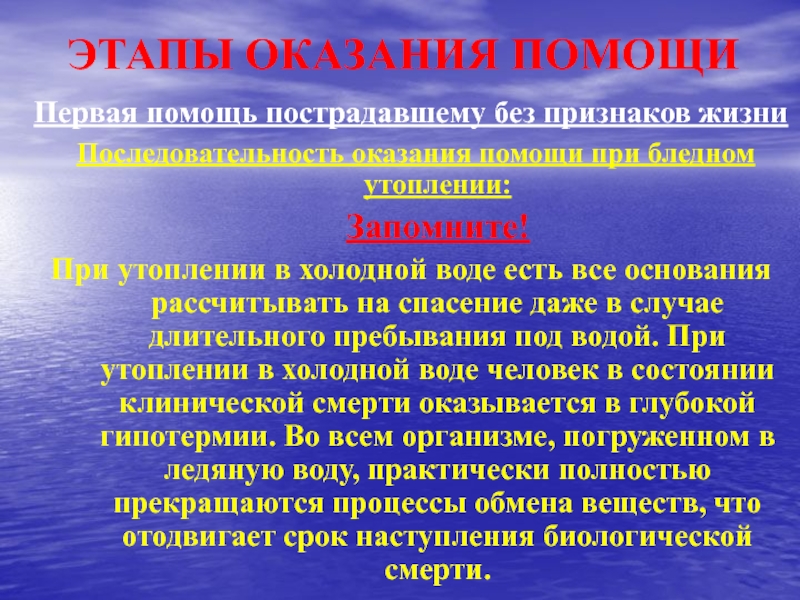 ЭТАПЫ ОКАЗАНИЯ ПОМОЩИ

Первая помощь пострадавшему без признаков жизни

Последовательность оказания помощи при бледном утоплении:

Запомните!

При утоплении в холодной воде есть все основания рассчитывать на спасение даже в случае длительного пребывания под водой. При утоплении в холодной воде человек в состоянии клинической смерти оказывается в глубокой гипотермии. Во всем организме, погруженном в ледяную воду, практически полностью прекращаются процессы обмена веществ, что отодвигает срок наступления биологической смерти.